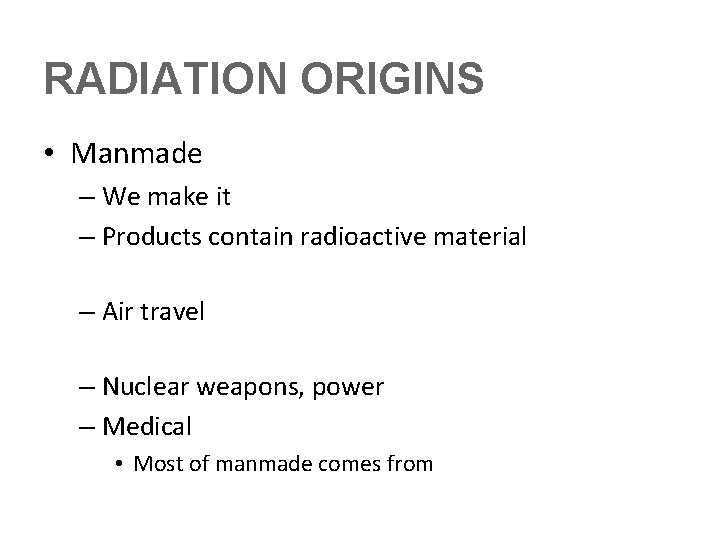 RADIATION ORIGINS

• Manmade

– We make it

– Products contain radioactive material

– Air travel

– Nuclear weapons, power

– Medical

• Most of manmade comes from